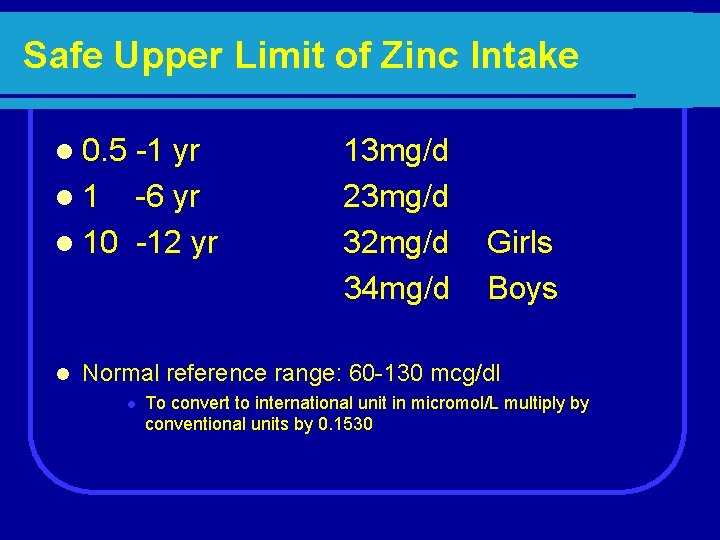 Safe Upper Limit of Zinc Intake

- 0.5 -1 yr 13mg/d
- 1 -6 yr 23mg/d
- 10 -12 yr 32mg/d Girls
34mg/d Boys

- Normal reference range: 60-130 mcg/dl
  - To convert to international unit in micromol/L multiply by conventional units by 0.1530